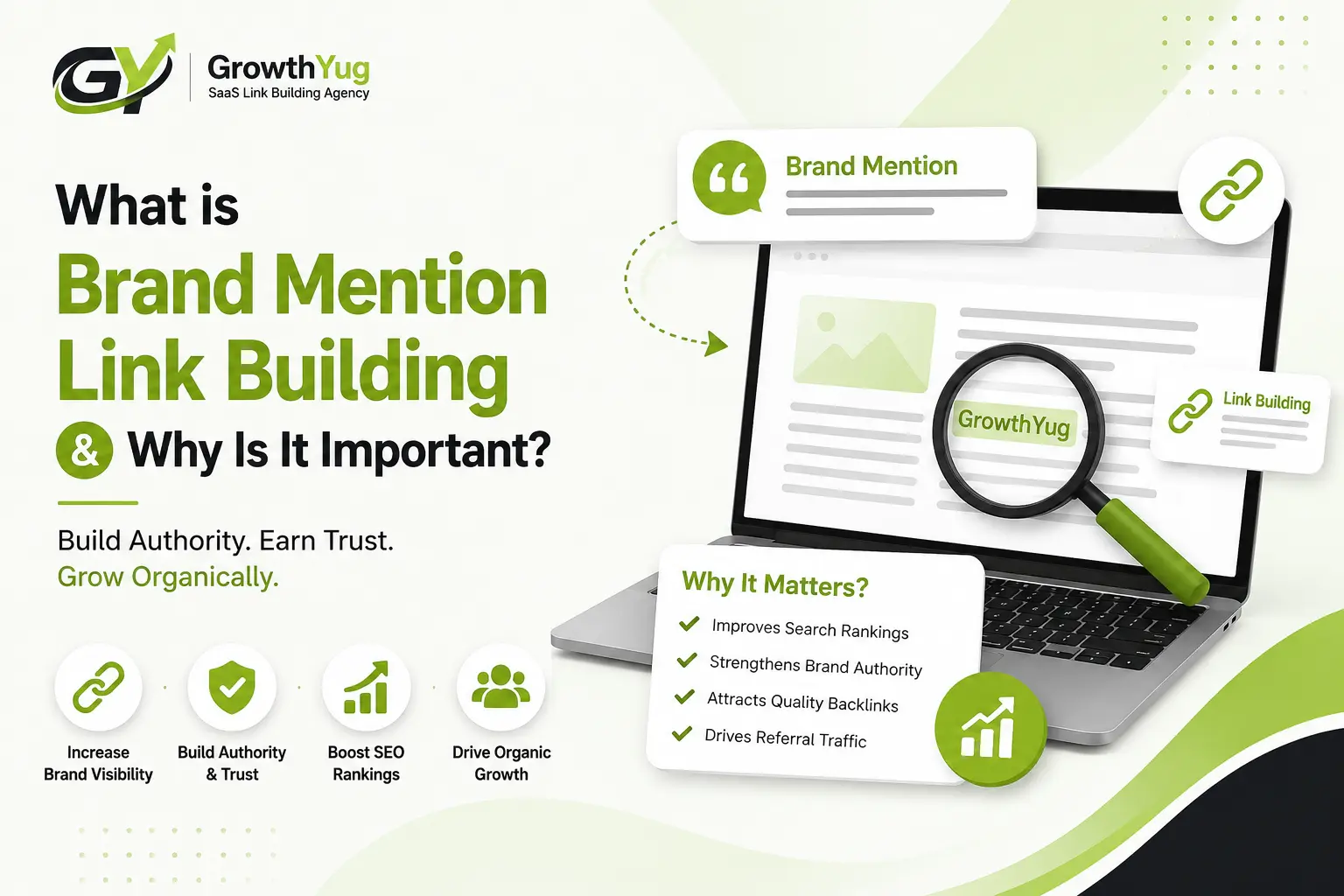 GY GrowthYug
SaaS Link Building Agency

What is
Brand Mention Link Building
& Why Is It Important?

Build Authority. Earn Trust.
Grow Organically.

Increase Brand Visibility

Build Authority & Trust

Boost SEO Rankings

Drive Organic Growth

Brand Mention

GrowthYug

Link Building

Why It Matters?
Improves Search Rankings
Strengthens Brand Authority
Attracts Quality Backlinks
Drives Referral Traffic